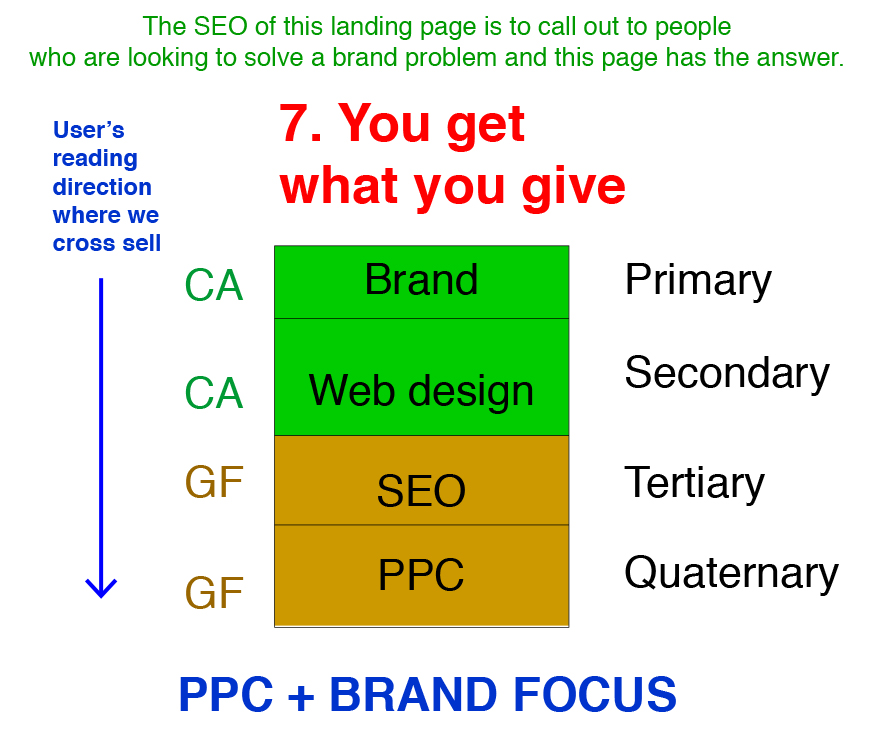 The SEO of this landing page is to call out to people who are looking to solve a brand problem and this page has the answer.

User's reading direction where we cross sell

7. You get what you give

CA
Brand
Primary

CA
Web design
Secondary

GF
SEO
Tertiary

GF
PPC
Quaternary

PPC + BRAND FOCUS